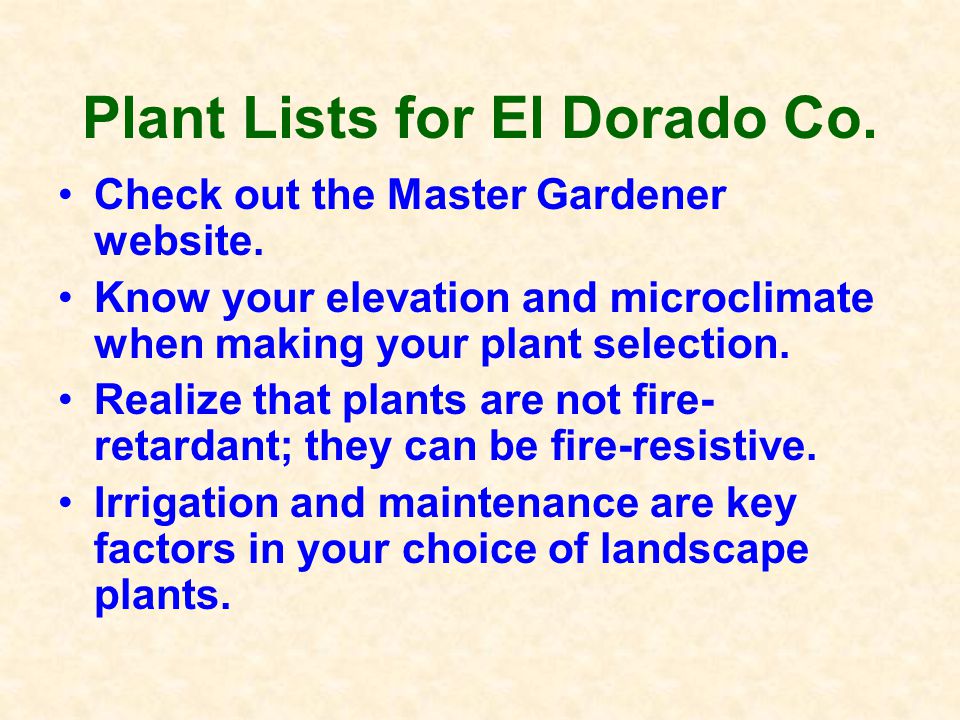 Plant Lists for El Dorado Co.

• Check out the Master Gardener website.
• Know your elevation and microclimate when making your plant selection.
• Realize that plants are not fire-retardant; they can be fire-resistive.
• Irrigation and maintenance are key factors in your choice of landscape plants.